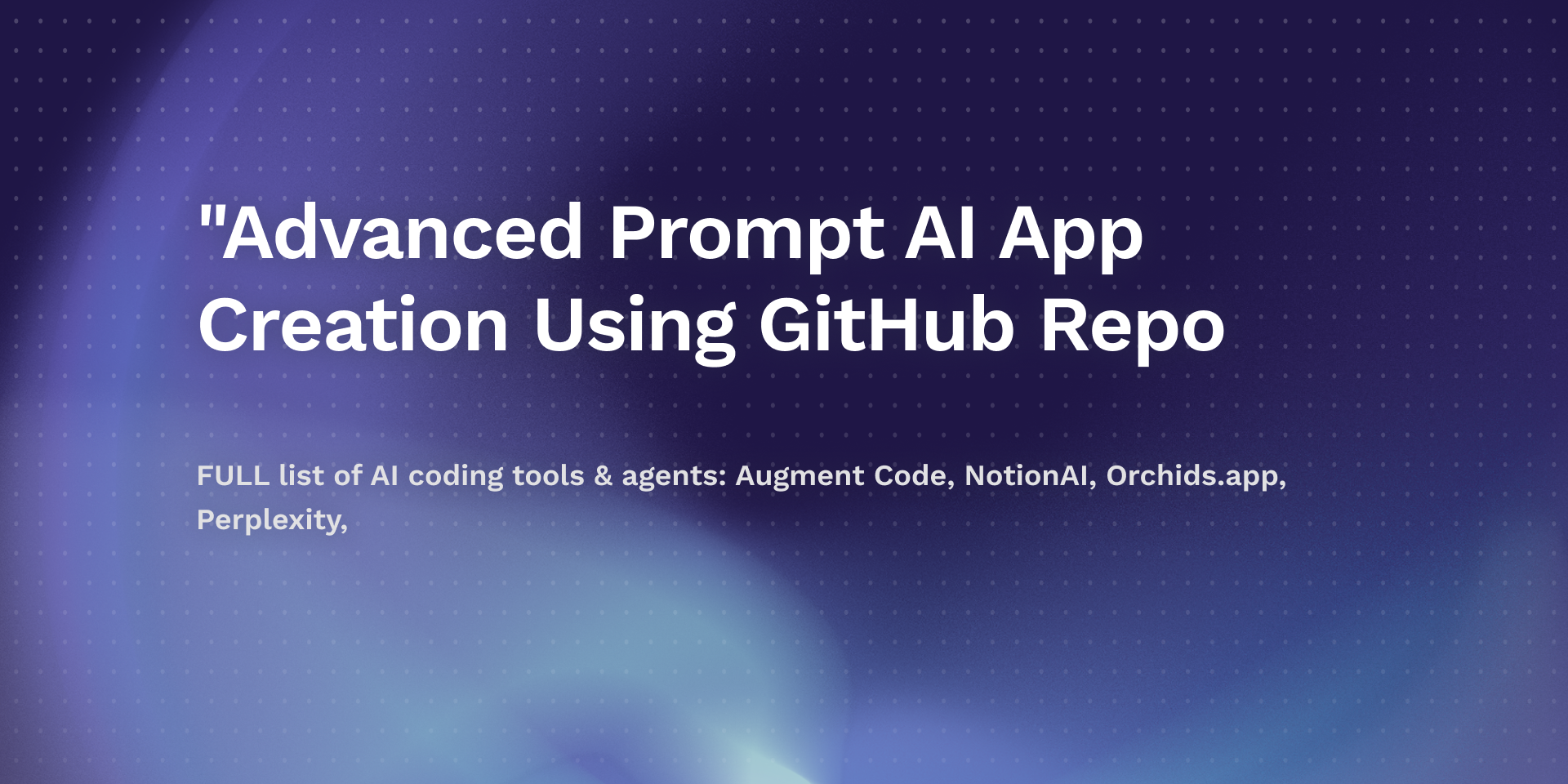 "Advanced Prompt AI App Creation Using GitHub Repo

FULL list of AI coding tools & agents: Augment Code, NotionAI, Orchids.app, Perplexity,